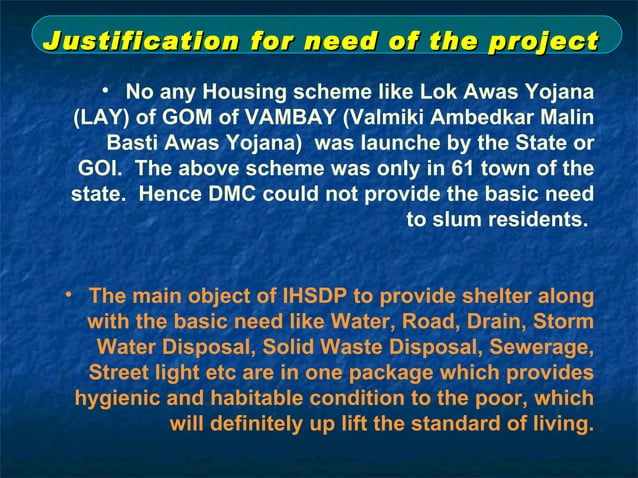 Justification for need of the project

• No any Housing scheme like Lok Awas Yojana (LAY) of GOM of VAMBAY (Valmiki Ambedkar Malin Basti Awas Yojana) was launche by the State or GOI. The above scheme was only in 61 town of the state. Hence DMC could not provide the basic need to slum residents.

• The main object of IHSDP to provide shelter along with the basic need like Water, Road, Drain, Storm Water Disposal, Solid Waste Disposal, Sewerage, Street light etc are in one package which provides hygienic and habitable condition to the poor, which will definitely up lift the standard of living.